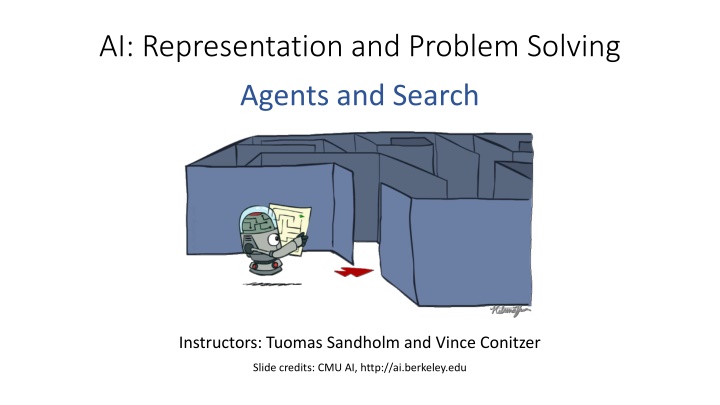 AI: Representation and Problem Solving

Agents and Search

Instructors: Tuomas Sandholm and Vince Conitzer

Slide credits: CMU AI, http://ai.berkeley.edu